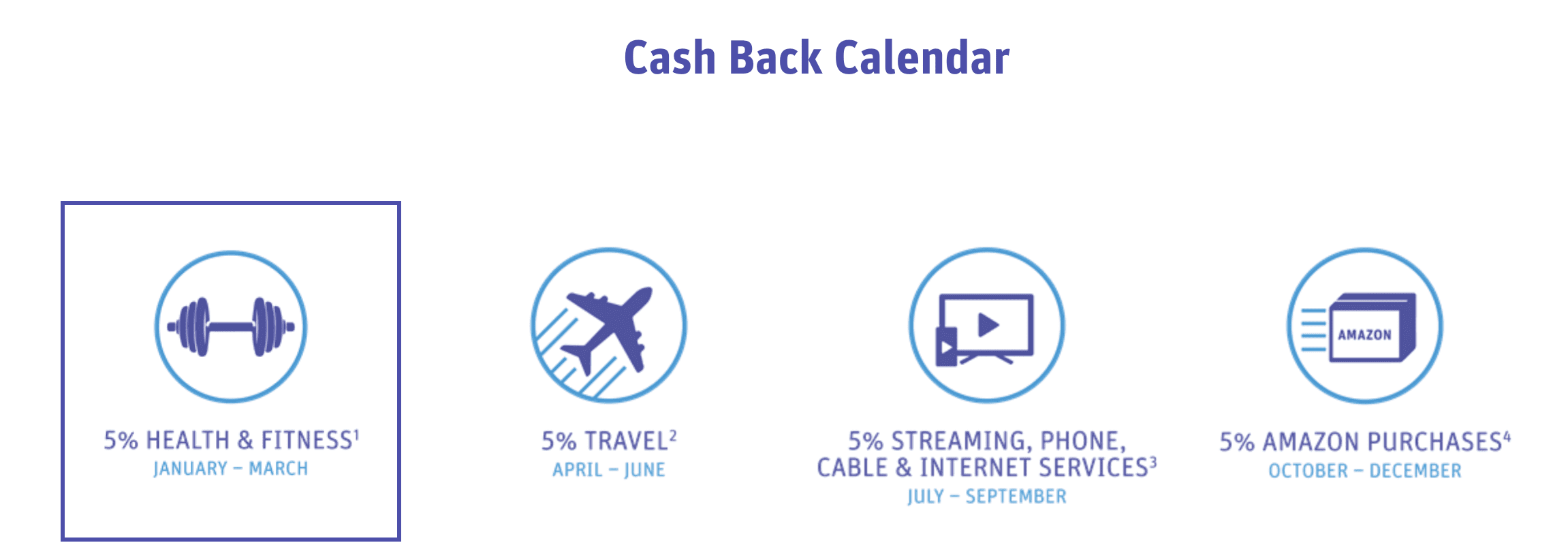 Cash Back Calendar

5% HEALTH & FITNESS$^1$
JANUARY – MARCH

5% TRAVEL$^2$
APRIL – JUNE

5% STREAMING, PHONE, CABLE & INTERNET SERVICES$^3$
JULY – SEPTEMBER

AMAZON

5% AMAZON PURCHASES$^4$
OCTOBER – DECEMBER